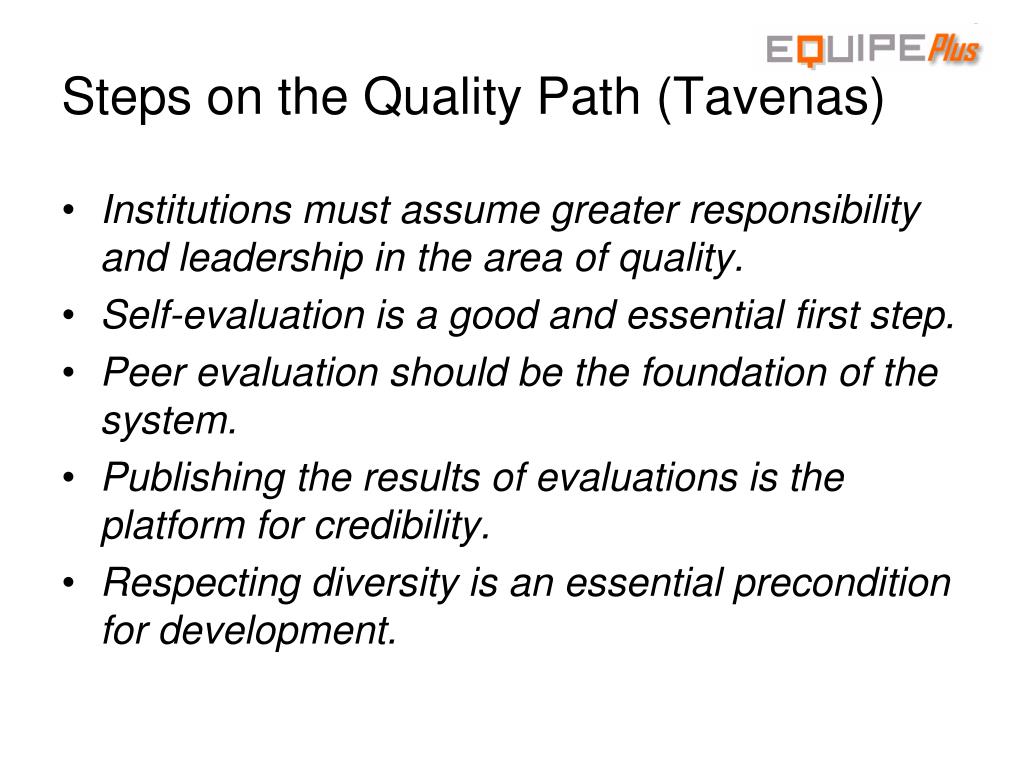 EQUIPE Plus

Steps on the Quality Path (Tavenas)

• Institutions must assume greater responsibility and leadership in the area of quality.
• Self-evaluation is a good and essential first step.
• Peer evaluation should be the foundation of the system.
• Publishing the results of evaluations is the platform for credibility.
• Respecting diversity is an essential precondition for development.